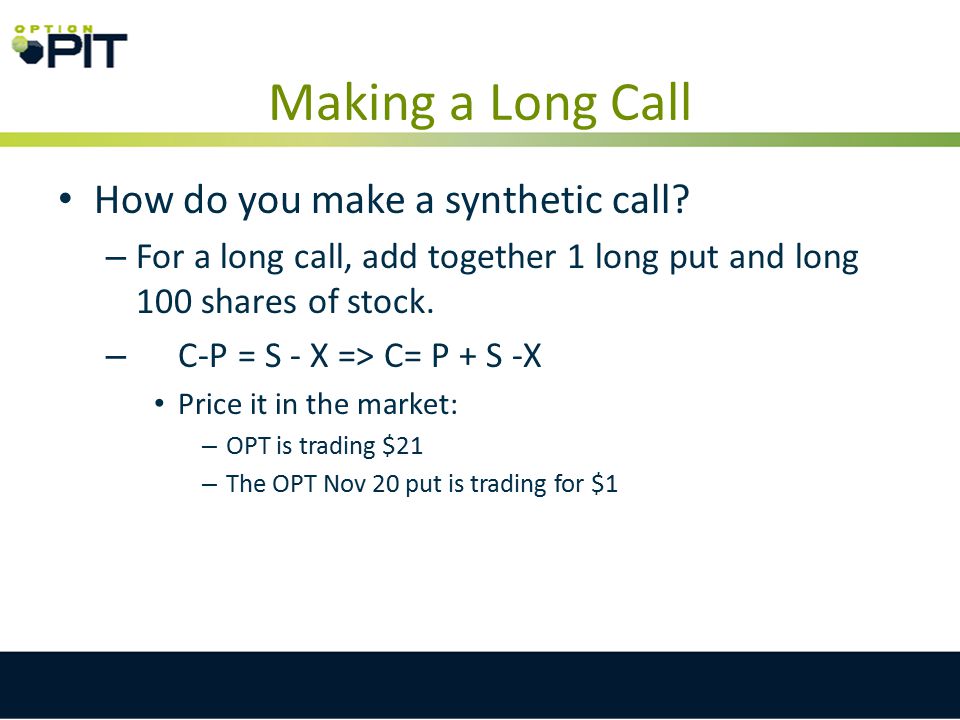 OPTION PIT

Making a Long Call

• How do you make a synthetic call?
– For a long call, add together 1 long put and long 100 shares of stock.
– C-P = S - X => C= P + S -X
• Price it in the market:
– OPT is trading \$21
– The OPT Nov 20 put is trading for \$1